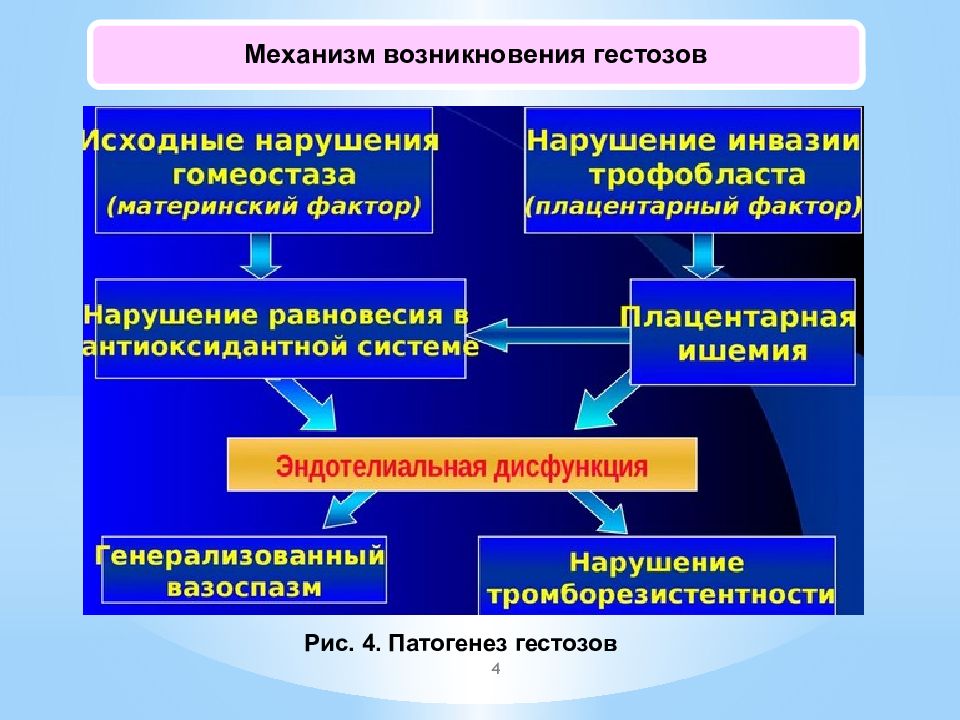 Механизм возникновения гестозов

Исходные нарушения гомеостаза (материнский фактор)

Нарушение инвазии трофобласта (плацентарный фактор)

Нарушение равновесия в антиоксидантной системе

Плацентарная ишемия

Эндотелиальная дисфункция

Генерализованный вазоспазм

Нарушение тромборезистентности

Рис. 4. Патогенез гестозов

4